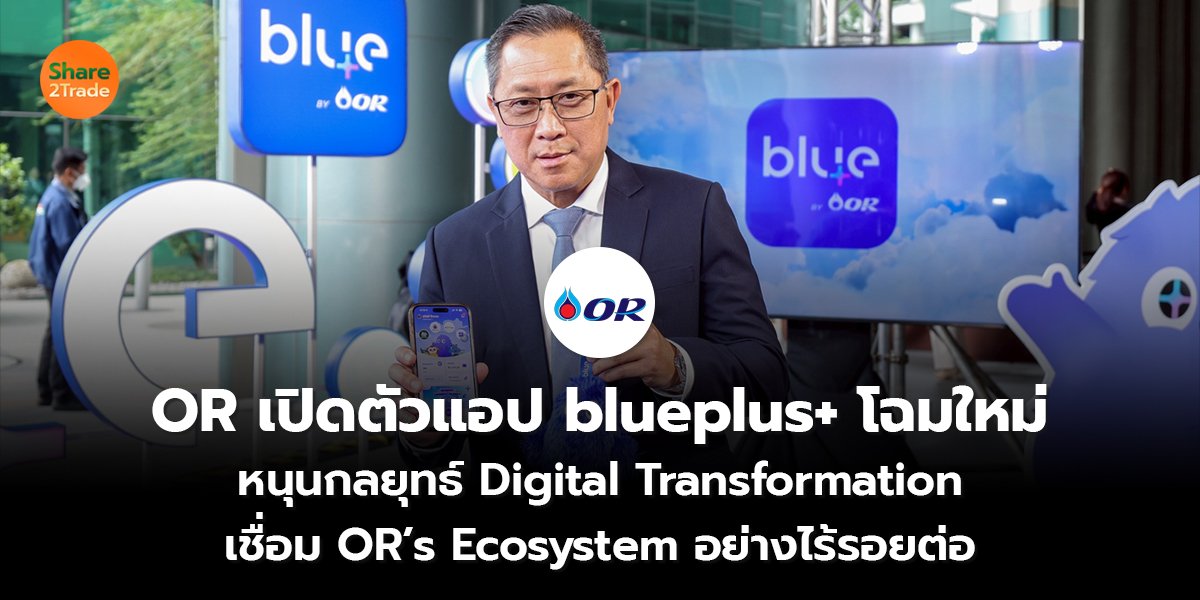 Share 2Trade

blue+ BY OR

blue+ BY OR

OR

OR เปิดตัวแอป blueplus+ โฉมใหม่
หนุนกลยุทธ์ Digital Transformation
เชื่อม OR's Ecosystem อย่างไร้รอยต่อ